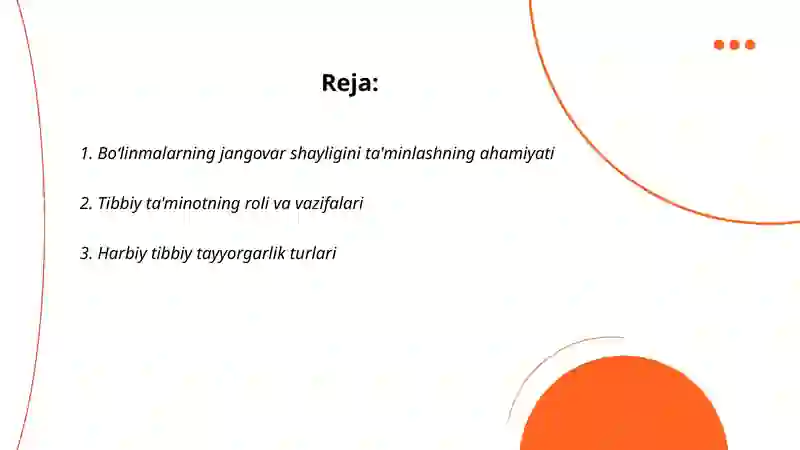 Reja:

1. Bo‘linmalarning jangovar shayligini ta'minlashning ahamiyati

2. Tibbiy ta'minotning roli va vazifalari

3. Harbiy tibbiy tayyorgarlik turlari